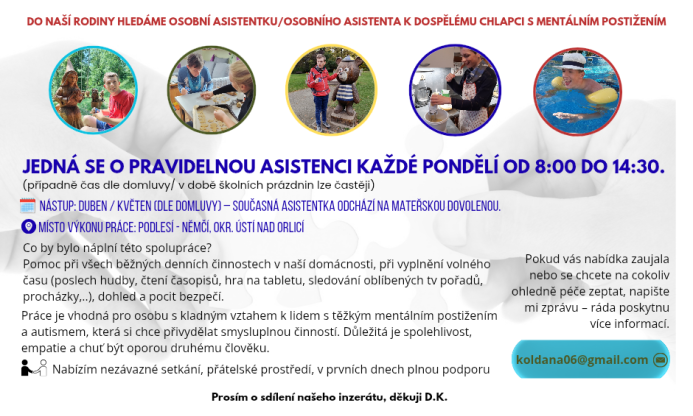 DO NAŠÍ RODINY HLEDÁME OSOBNÍ ASISTENTKU/OSOBNÍHO ASISTENTA K DOSPĚLÉMU CHLAPCI S MENTÁLNÍM POSTIŽENÍM

JEDNÁ SE O PRAVIDELNOU ASISTENCI KAŽDÉ PONDĚLÍ OD 8:00 DO 14:30.
(případně čas dle domluvy/ v době školních prázdnin lze častěji)

NÁSTUP: DUBEN / KVĚTEN (DLE DOMLUVY) – SOUČASNÁ ASISTENTKA ODCHÁZÍ NA MATEŘSKOU DOVOLENOU.

MÍSTO VÝKONU PRÁCE: PODLESÍ - NĚMČÍ, OKR. ÚSTÍ NAD ORLICÍ

Co by bylo náplní této spolupráce?
Pomoc při všech běžných denních činnostech v naší domácnosti, při vyplnění volného času (poslech hudby, čtení časopisů, hra na tabletu, sledování oblíbených tv pořadů, procházky,..), dohled a pocit bezpečí.

Práce je vhodná pro osobu s kladným vztahem k lidem s těžkým mentálním postižením a autismem, která si chce přivydělat smysluplnou činností. Důležitá je spolehlivost, empatie a chuť být oporou druhému člověku.

Nabízím nezávazné setkání, přátelské prostředí, v prvních dnech plnou podporu

Pokud vás nabídka zaujala nebo se chcete na cokoliv ohledně péče zeptat, napište mi zprávu – ráda poskytnu více informací.

koldana06@gmail.com

Prosím o sdílení našeho inzerátu, děkuji D.K.